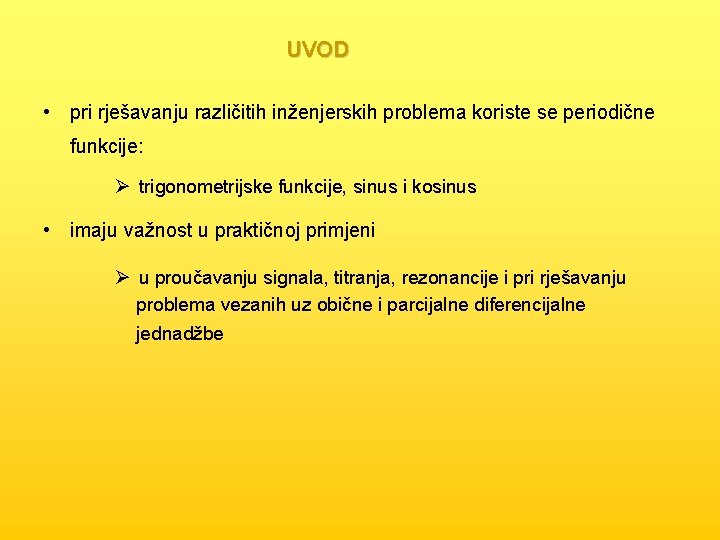 UVOD

• pri rješavanju različitih inženjerskih problema koriste se periodične funkcije:

➢ trigonometrijske funkcije, sinus i kosinus

• imaju važnost u praktičnoj primjeni

➢ u proučavanju signala, titranja, rezonancije i pri rješavanju problema vezanih uz obične i parcijalne diferencijalne jednadžbe